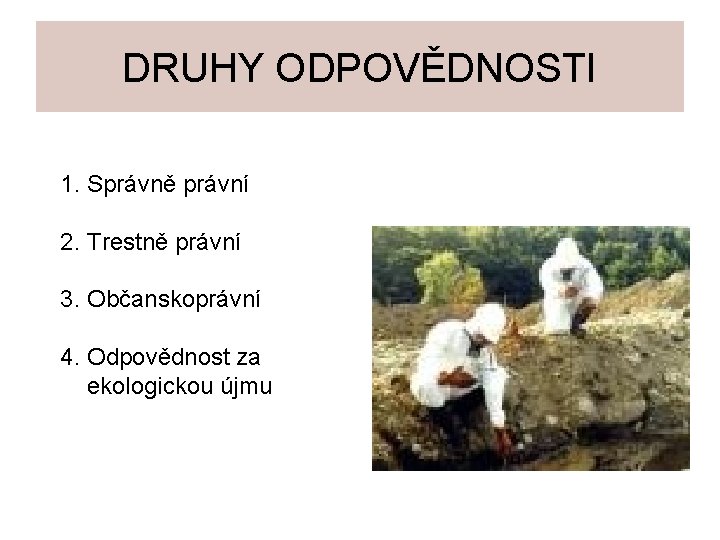 DRUHY ODPOVĚDNOSTI

1. Správně právní

2. Trestně právní

3. Občanskoprávní

4. Odpovědnost za ekologickou újmu